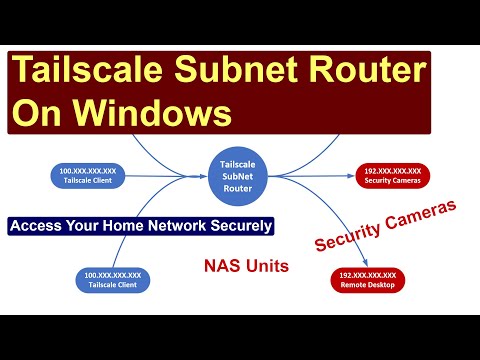 Tailscale Subnet Router On Windows

100.XXX.XXX.XXX
Tailscale Client

Tailscale SubNet Router

192.XXX.XXX.XXX
Security Cameras

Access Your Home Network Securely

Security Cameras

NAS Units

100.XXX.XXX.XXX
Tailscale Client

192.XXX.XXX.XXX
Remote Desktop